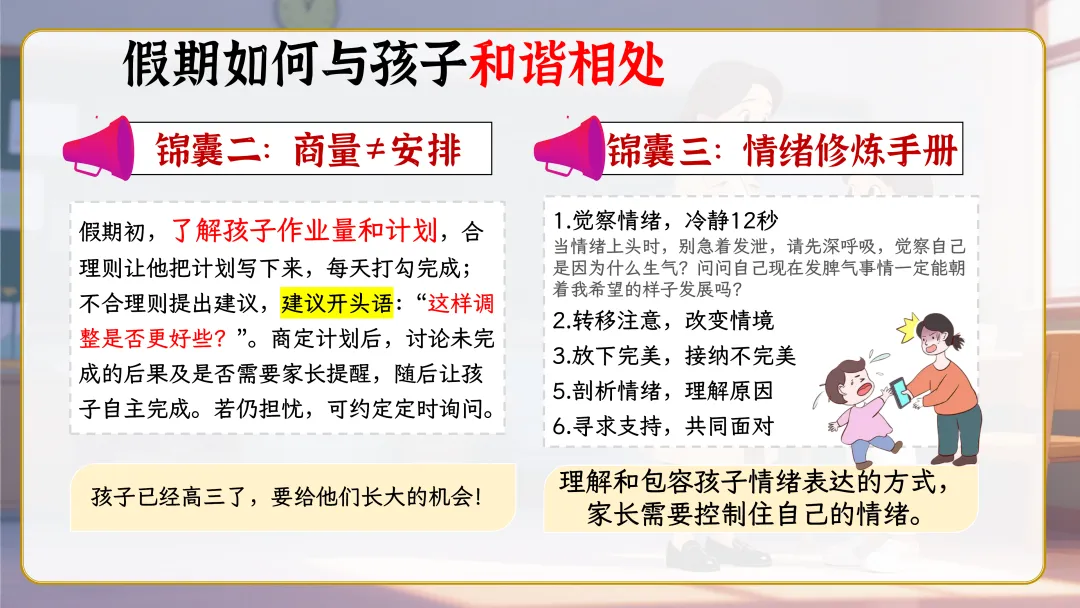 假期如何与孩子和谐相处

锦囊二：商量≠安排

假期初，了解孩子作业量和计划，合理则让他把计划写下来，每天打勾完成；不合理则提出建议，建议开头语：“这样调整是否更好些？”。商定计划后，讨论未完成的后果及是否需要家长提醒，随后让孩子自主完成。若仍担忧，可约定定时询问。

孩子已经高三了，要给他们长大的机会！

锦囊三：情绪修炼手册

1.觉察情绪，冷静12秒
当情绪上头时，别急着发泄，请先深呼吸，觉察自己是因为什么生气？问问自己现在发脾气事情一定能朝着我希望的样子发展吗？
2.转移注意，改变情境
3.放下完美，接纳不完美
5.剖析情绪，理解原因
6.寻求支持，共同面对

理解和包容孩子情绪表达的方式，家长需要控制住自己的情绪。